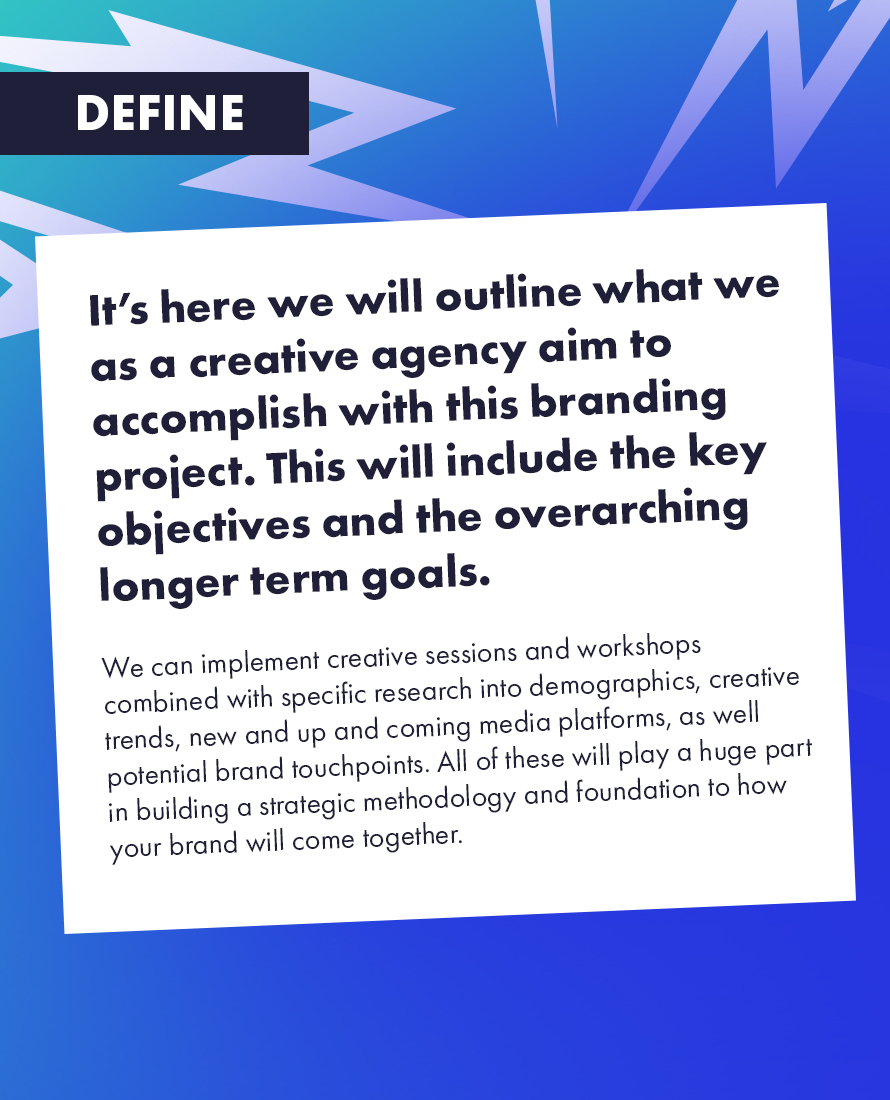 DEFINE

It's here we will outline what we as a creative agency aim to accomplish with this branding project. This will include the key objectives and the overarching longer term goals.

We can implement creative sessions and workshops combined with specific research into demographics, creative trends, new and up and coming media platforms, as well potential brand touchpoints. All of these will play a huge part in building a strategic methodology and foundation to how your brand will come together.